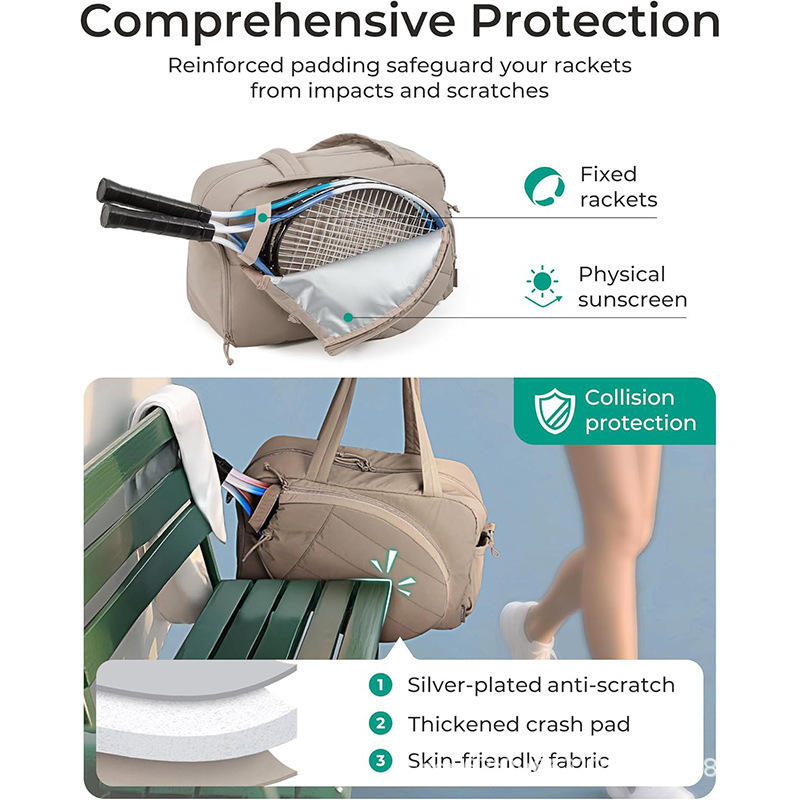 Comprehensive Protection

Reinforced padding safeguard your rackets from impacts and scratches

Fixed rackets

Physical sunscreen

Collision protection

1 Silver-plated anti-scratch
2 Thickened crash pad
3 Skin-friendly fabric